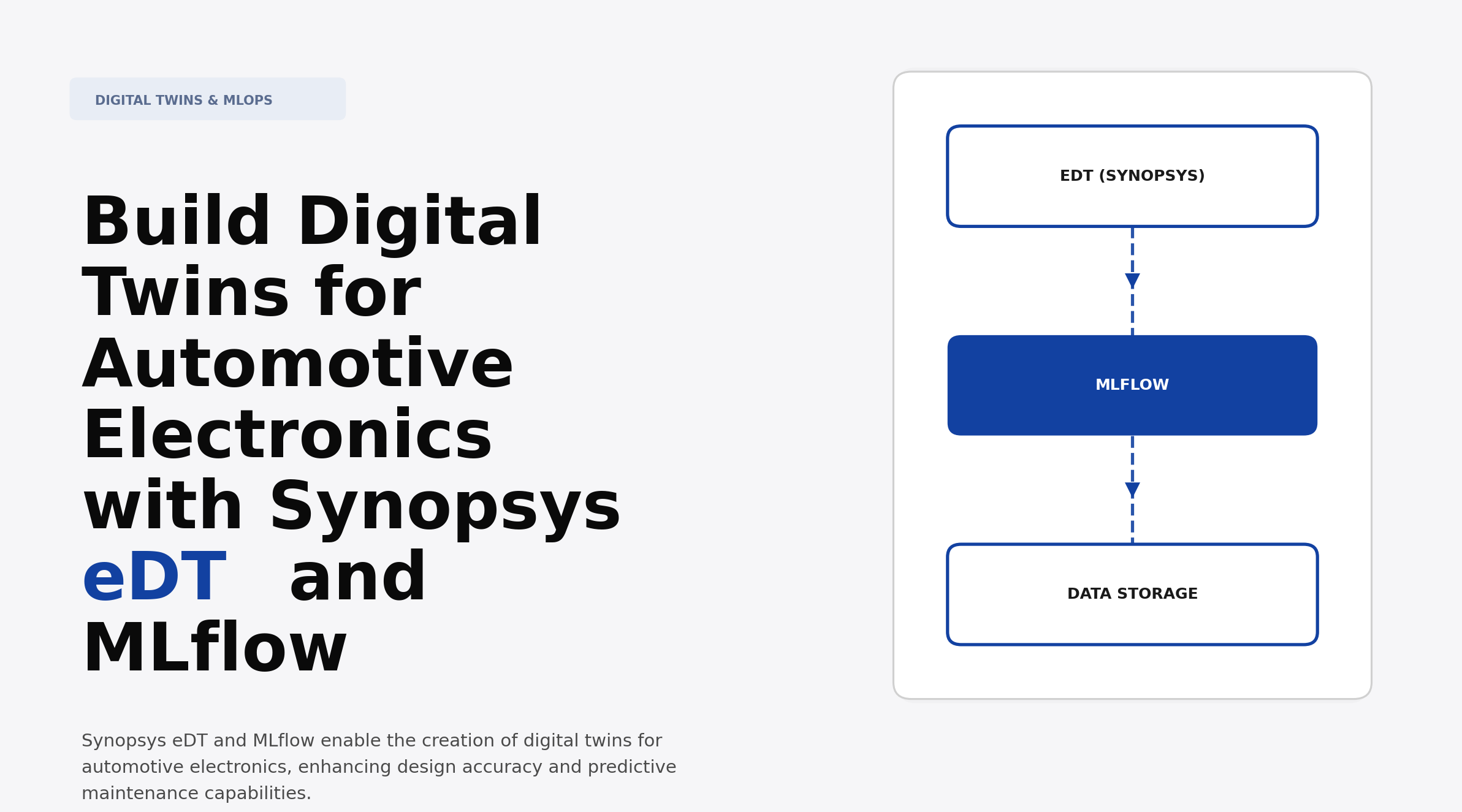 DIGITAL TWINS & MLOPS

Build Digital Twins for Automotive Electronics with Synopsys eDT and MLflow

Synopsys eDT and MLflow enable the creation of digital twins for automotive electronics, enhancing design accuracy and predictive maintenance capabilities.

EDT (SYNOPSYS)

MLFLOW

DATA STORAGE